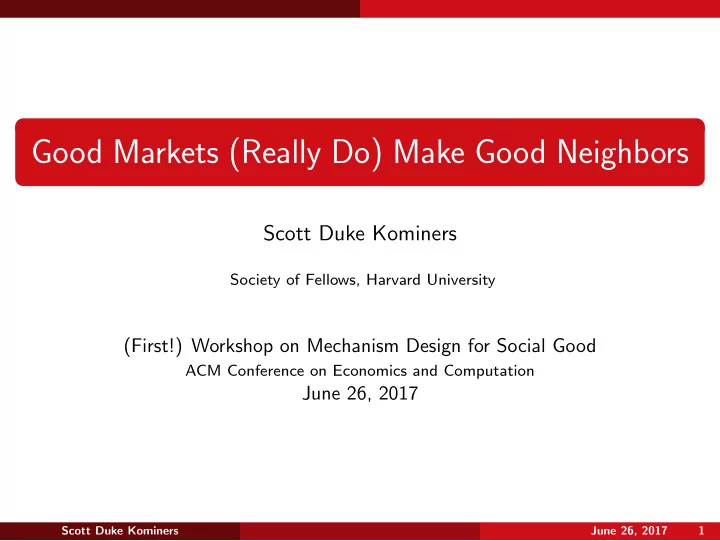 Good Markets (Really Do) Make Good Neighbors

Scott Duke Kominers

Society of Fellows, Harvard University

(First!) Workshop on Mechanism Design for Social Good
ACM Conference on Economics and Computation
June 26, 2017

Scott Duke Kominers June 26, 2017 1